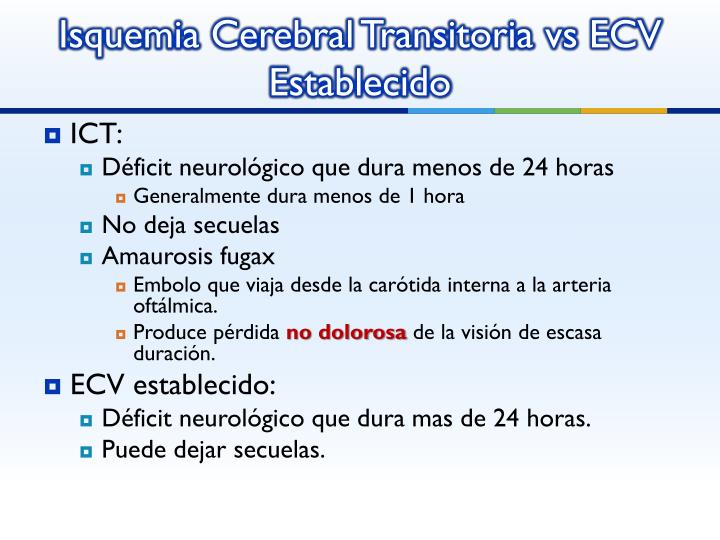 Isquemia Cerebral Transitoria vs ECV Establecido

ICT:
Déficit neurológico que dura menos de 24 horas
Generalmente dura menos de 1 hora
No deja secuelas
Amaurosis fugax
Embolo que viaja desde la carótida interna a la arteria oftálmica.
Produce pérdida no dolorosa de la visión de escasa duración.

ECV establecido:
Déficit neurológico que dura mas de 24 horas.
Puede dejar secuelas.